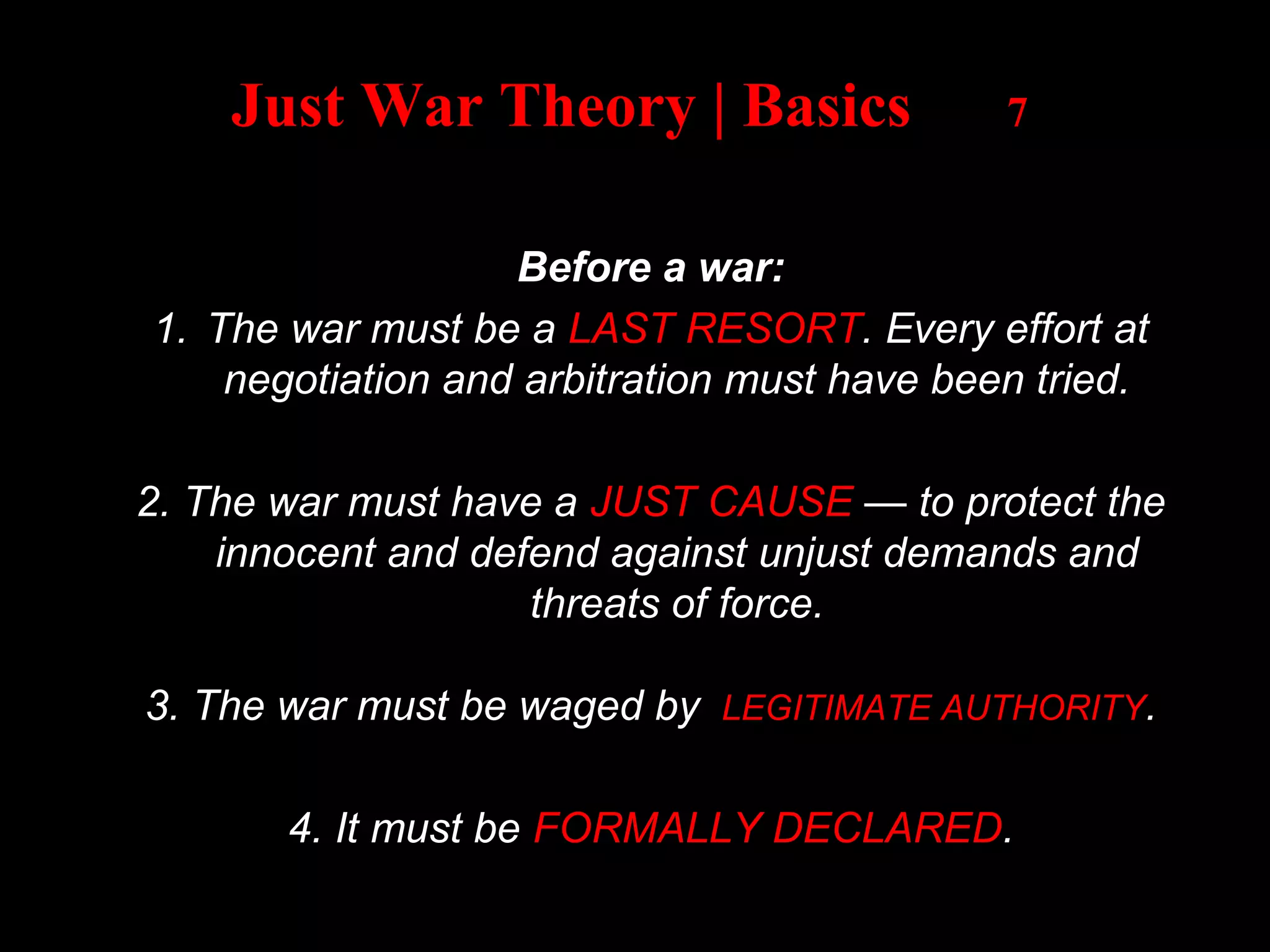 Just War Theory | Basics 7

Before a war:

1. The war must be a LAST RESORT. Every effort at negotiation and arbitration must have been tried.

2. The war must have a JUST CAUSE — to protect the innocent and defend against unjust demands and threats of force.

3. The war must be waged by LEGITIMATE AUTHORITY.

4. It must be FORMALLY DECLARED.